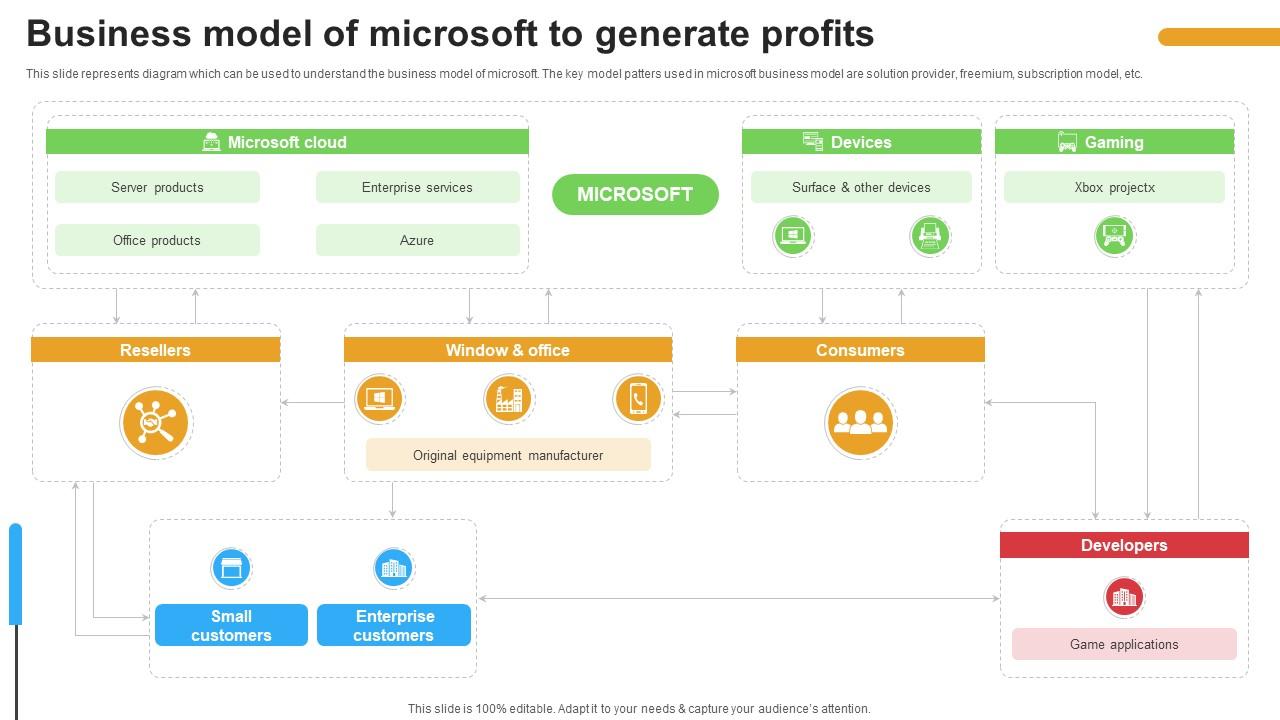 Business model of microsoft to generate profits

This slide represents diagram which can be used to understand the business model of microsoft. The key model patters used in microsoft business model are solution provider, freemium, subscription model, etc.

Microsoft cloud

Server products

Enterprise services

Office products

Azure

MICROSOFT

Devices

Surface & other devices

Gaming

Xbox projectx

Resellers

Window & office

Original equipment manufacturer

Consumers

Small customers

Enterprise customers

Developers

Game applications

This slide is 100% editable. Adapt it to your needs & capture your audience's attention.